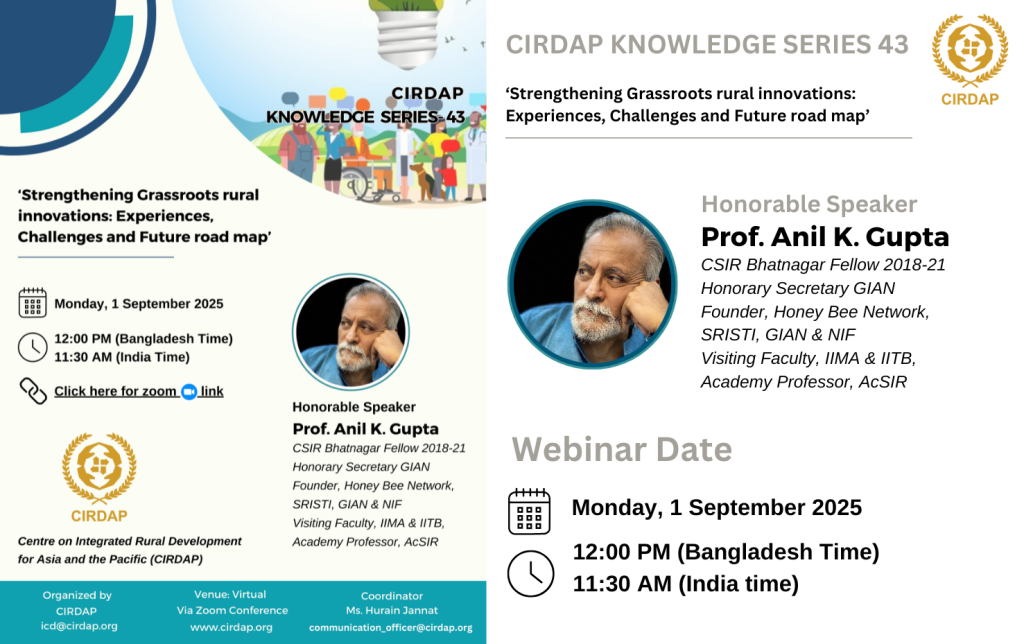 CIRDAP
KNOWLEDGE SERIES- 43

'Strengthening Grassroots rural innovations: Experiences, Challenges and Future road map'

Monday, 1 September 2025

12:00 PM (Bangladesh Time)
11:30 AM (India Time)

Click here for zoom link

CIRDAP

Centre on Integrated Rural Development for Asia and the Pacific (CIRDAP)

Honorable Speaker
Prof. Anil K. Gupta
CSIR Bhatnagar Fellow 2018-21
Honorary Secretary GIAN
Founder, Honey Bee Network, SRISTI, GIAN & NIF
Visiting Faculty, IIMA & IITB, Academy Professor, AcSIR

Organized by
CIRDAP
icd@cirdap.org

Venue: Virtual
Via Zoom Conference
www.cirdap.org

Coordinator
Ms. Hurain Jannat
communication_officer@cirdap.org

CIRDAP KNOWLEDGE SERIES 43

CIRDAP

'Strengthening Grassroots rural innovations: Experiences, Challenges and Future road map'

Honorable Speaker
Prof. Anil K. Gupta
CSIR Bhatnagar Fellow 2018-21
Honorary Secretary GIAN
Founder, Honey Bee Network, SRISTI, GIAN & NIF
Visiting Faculty, IIMA & IITB,
Academy Professor, AcSIR

Webinar Date

Monday, 1 September 2025

12:00 PM (Bangladesh Time)
11:30 AM (India time)